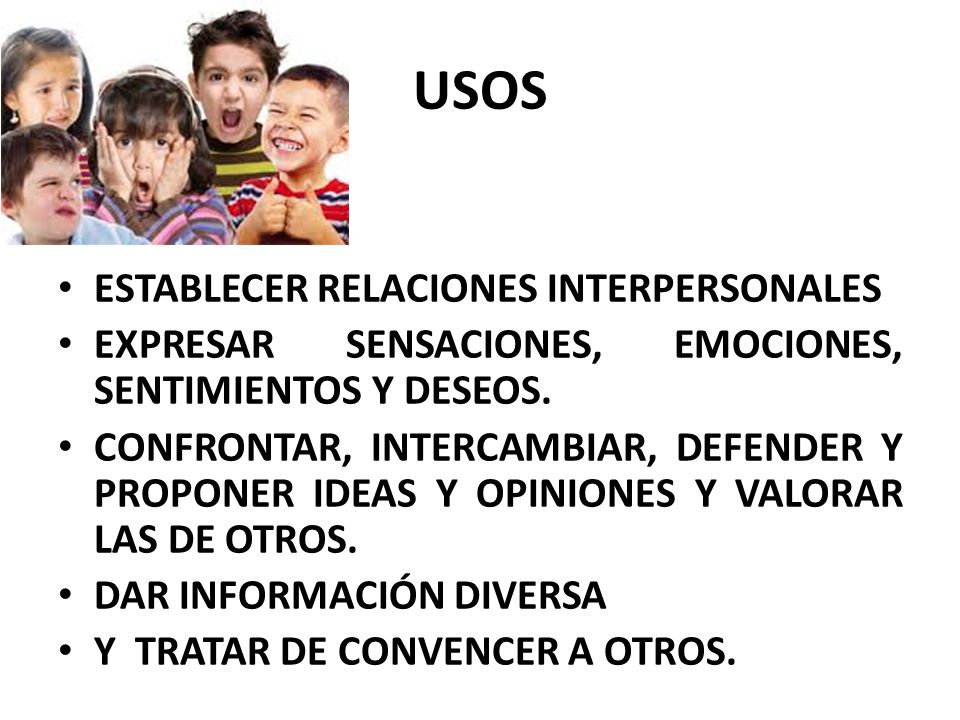 USOS

• ESTABLECER RELACIONES INTERPERSONALES
• EXPRESAR SENSACIONES, EMOCIONES, SENTIMIENTOS Y DESEOS.
• CONFRONTAR, INTERCAMBIAR, DEFENDER Y PROPONER IDEAS Y OPINIONES Y VALORAR LAS DE OTROS.
• DAR INFORMACIÓN DIVERSA
• Y TRATAR DE CONVENCER A OTROS.